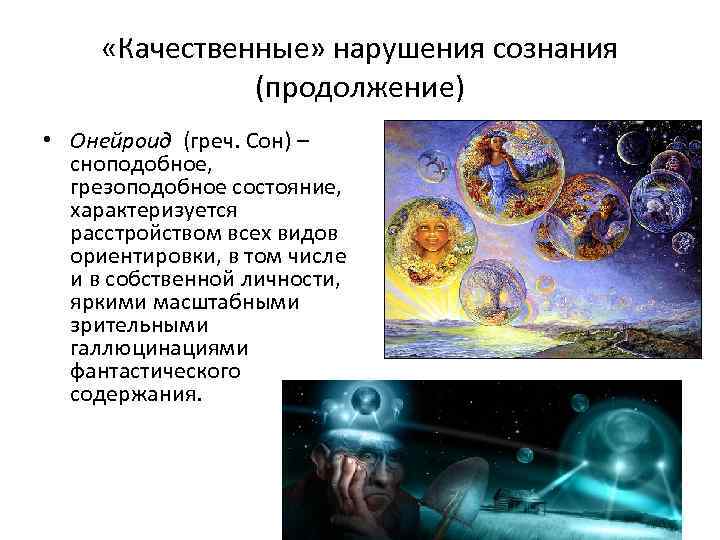 «Качественные» нарушения сознания (продолжение)

• Онейроид (греч. Сон) – сноподобное, грезоподобное состояние, характеризуется расстройством всех видов ориентировки, в том числе и в собственной личности, яркими масштабными зрительными галлюцинациями фантастического содержания.